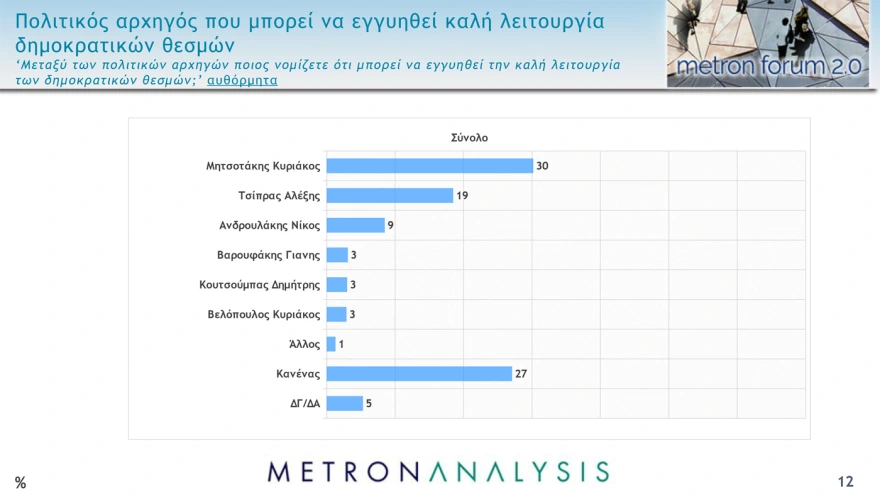 Πολιτικός αρχηγός που μπορεί να εγγυηθεί καλή λειτουργία δημοκρατικών θεσμών

'Μεταξύ των πολιτικών αρχηγών ποιος νομίζετε ότι μπορεί να εγγυηθεί την καλή λειτουργία των δημοκρατικών θεσμών;' αυθόρμητα

metron forum 2.0

Σύνολο

Μητσοτάκης Κυριάκος 30
Τσίπρας Αλέξης 19
Ανδρουλάκης Νίκος 9
Βαρουφάκης Γιανης 3
Κουτσούμπας Δημήτρης 3
Βελόπουλος Κυριάκος 3
Άλλος 1
Κανένας 27
ΔΓ/ΔΑ 5

%

METRONANALYSIS

12